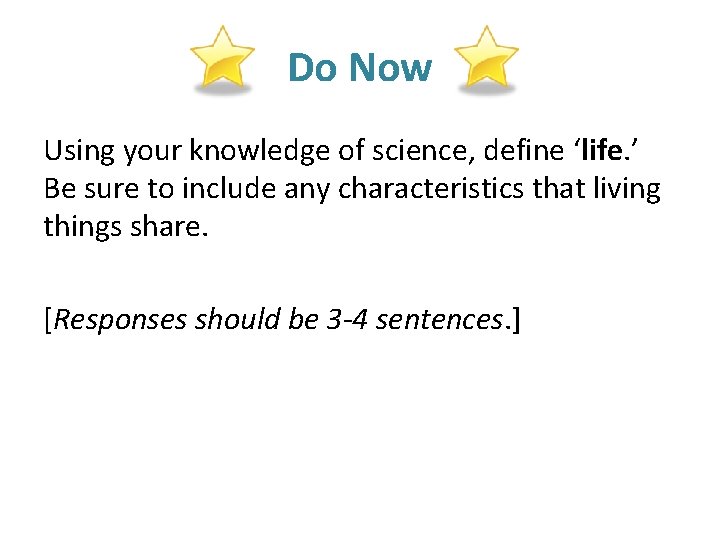 Do Now

Using your knowledge of science, define ‘life.’ Be sure to include any characteristics that living things share.

[Responses should be 3-4 sentences.]